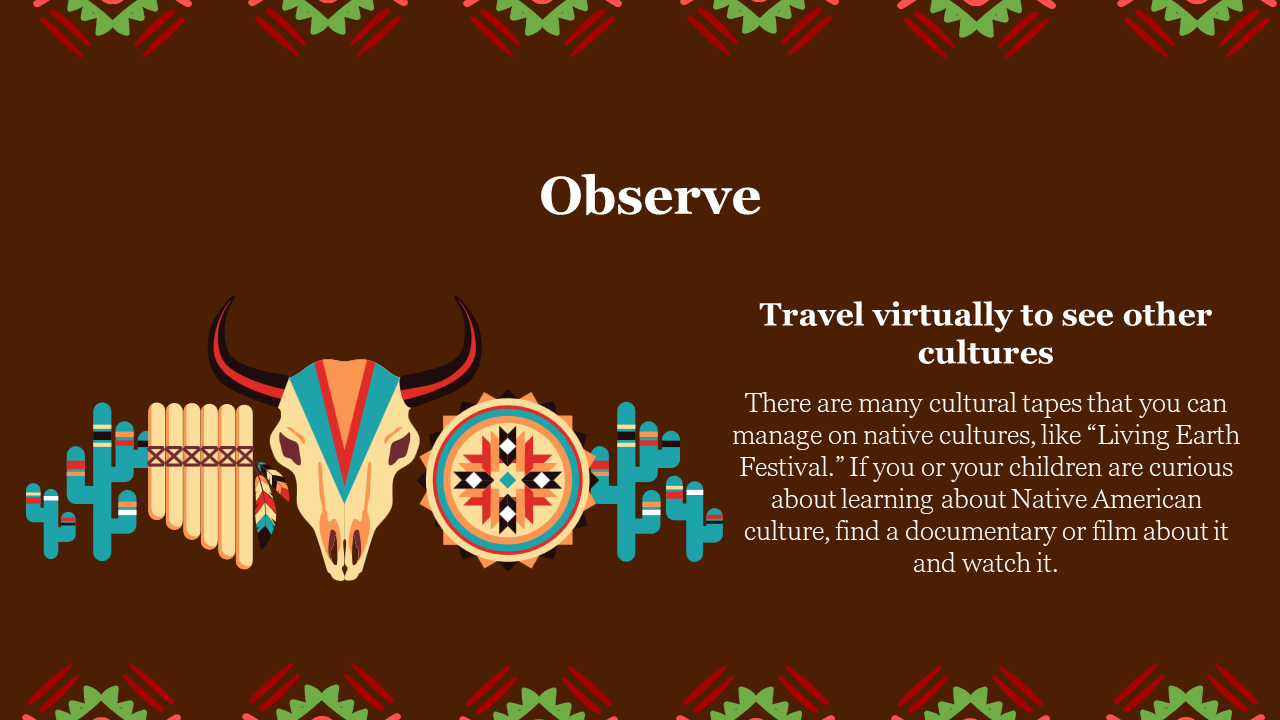 Observe

Travel virtually to see other cultures

There are many cultural tapes that you can manage on native cultures, like “Living Earth Festival.” If you or your children are curious about learning about Native American culture, find a documentary or film about it and watch it.